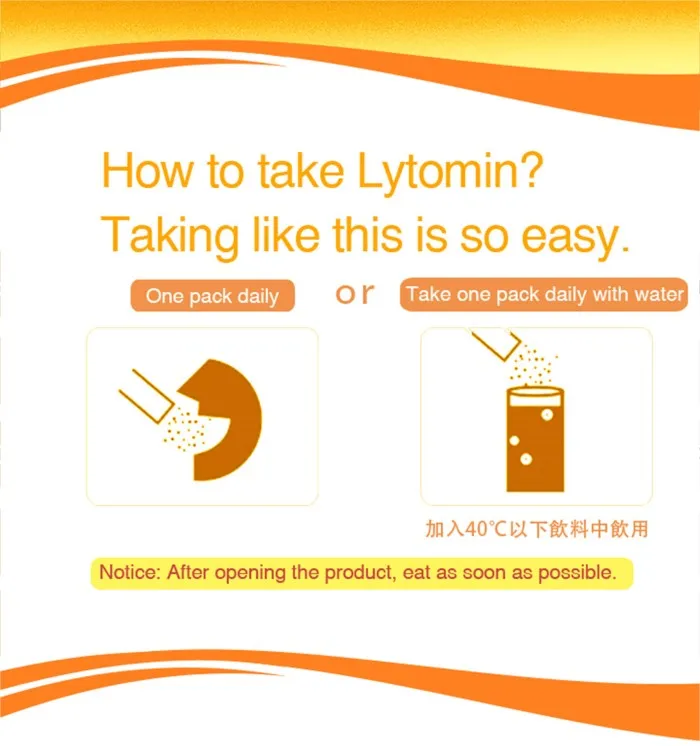 How to take Lytomin?
Taking like this is so easy.

One pack daily

or

Take one pack daily with water

加入40°C以下飲料中飲用

Notice: After opening the product, eat as soon as possible.